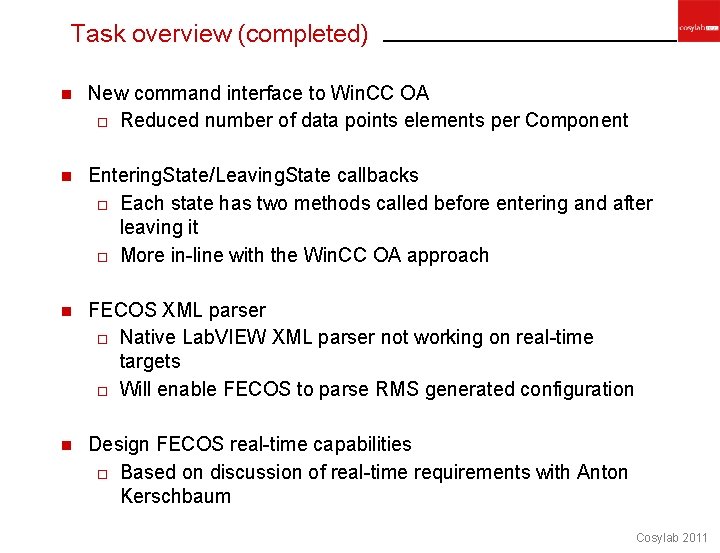 Task overview (completed)

cosylab

New command interface to WinCC OA
Reduced number of data points elements per Component

EnteringState/LeavingState callbacks
Each state has two methods called before entering and after leaving it
More in-line with the WinCC OA approach

FECOS XML parser
Native LabVIEW XML parser not working on real-time targets
Will enable FECOS to parse RMS generated configuration

Design FECOS real-time capabilities
Based on discussion of real-time requirements with Anton Kerschbaum

Cosylab 2011